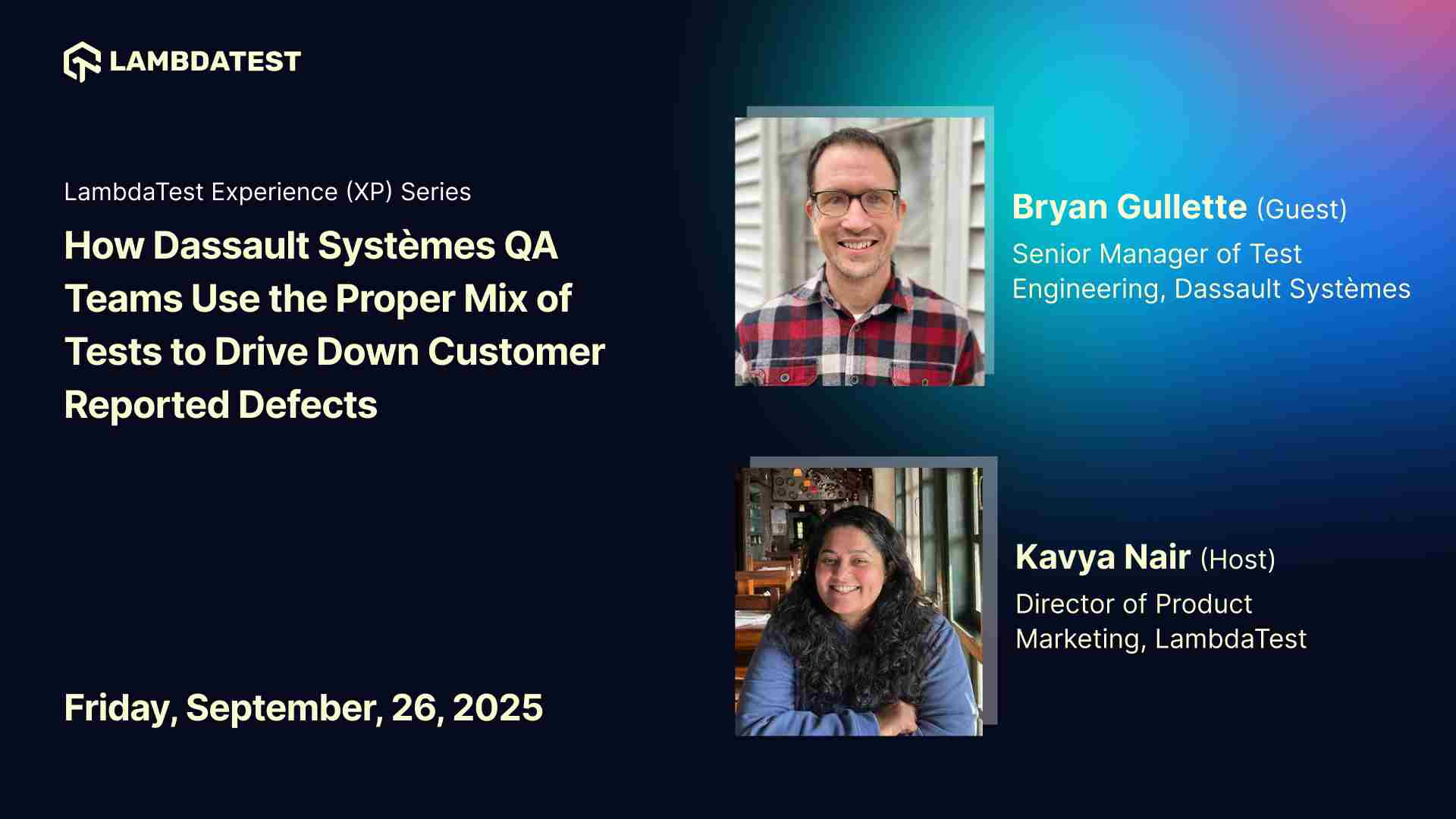 LAMBDATEST

LambdaTest Experience (XP) Series

How Dassault Systèmes QA Teams Use the Proper Mix of Tests to Drive Down Customer Reported Defects

Friday, September, 26, 2025

Bryan Gullette (Guest)
Senior Manager of Test Engineering, Dassault Systèmes

Kavya Nair (Host)
Director of Product Marketing, LambdaTest